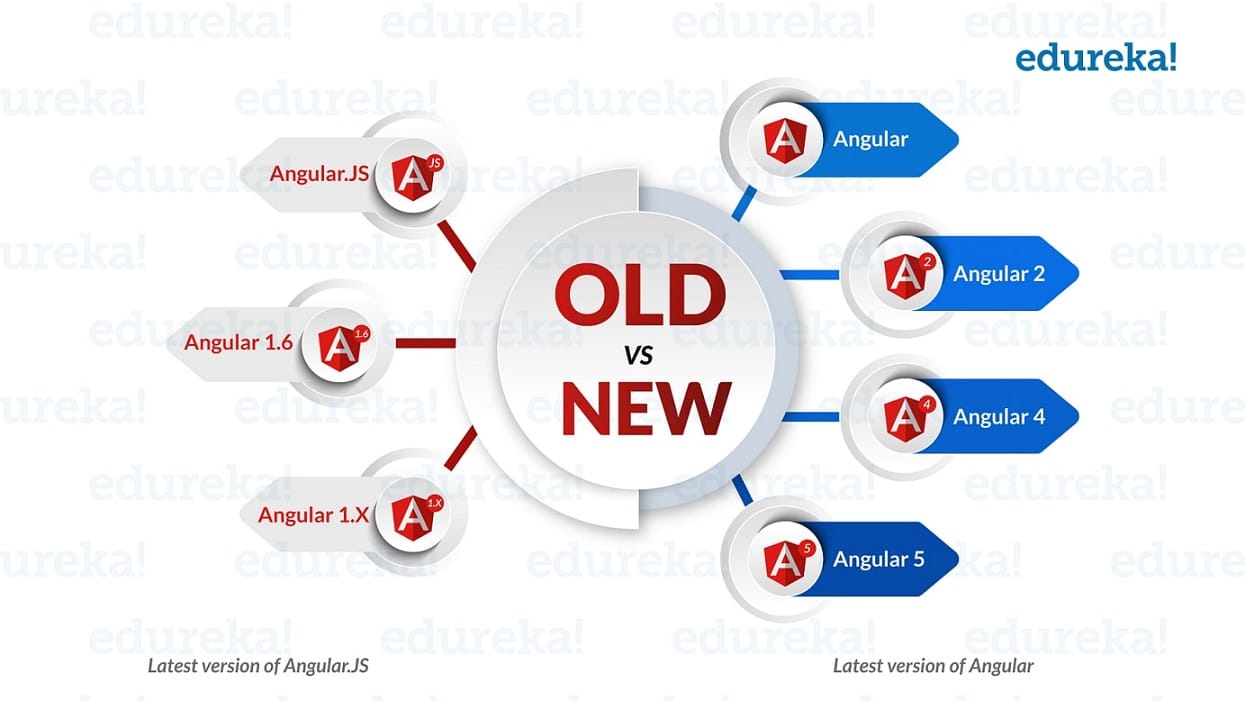 edureka!

Angular.JS

A JS

Angular 1.6

A 1.6

Angular 1.X

A 1.X

OLD
VS
NEW

A Angular

A 2 Angular 2

A 4 Angular 4

A 5 Angular 5

Latest version of Angular.JS

Latest version of Angular